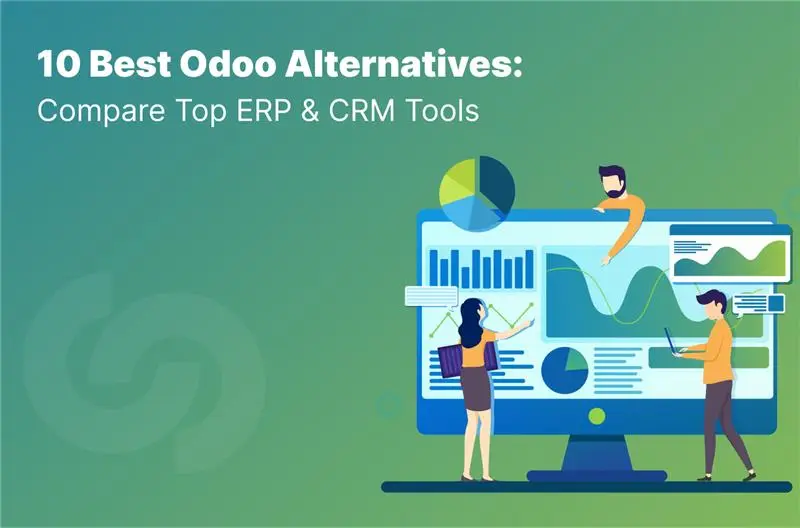 10 Best Odoo Alternatives:
Compare Top ERP & CRM Tools